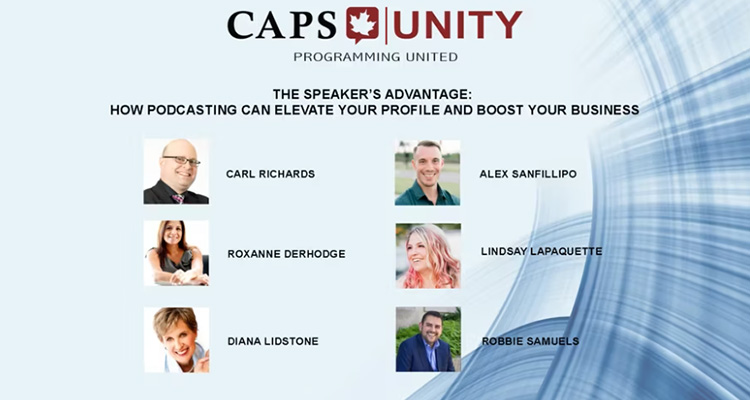 CAPS | UNITY
PROGRAMMING UNITED

THE SPEAKER'S ADVANTAGE:
HOW PODCASTING CAN ELEVATE YOUR PROFILE AND BOOST YOUR BUSINESS

CARL RICHARDS

ROXANNE DERHODGE

DIANA LIDSTONE

ALEX SANFILLIPO

LINDSAY LAPAQUETTE

ROBBIE SAMUELS